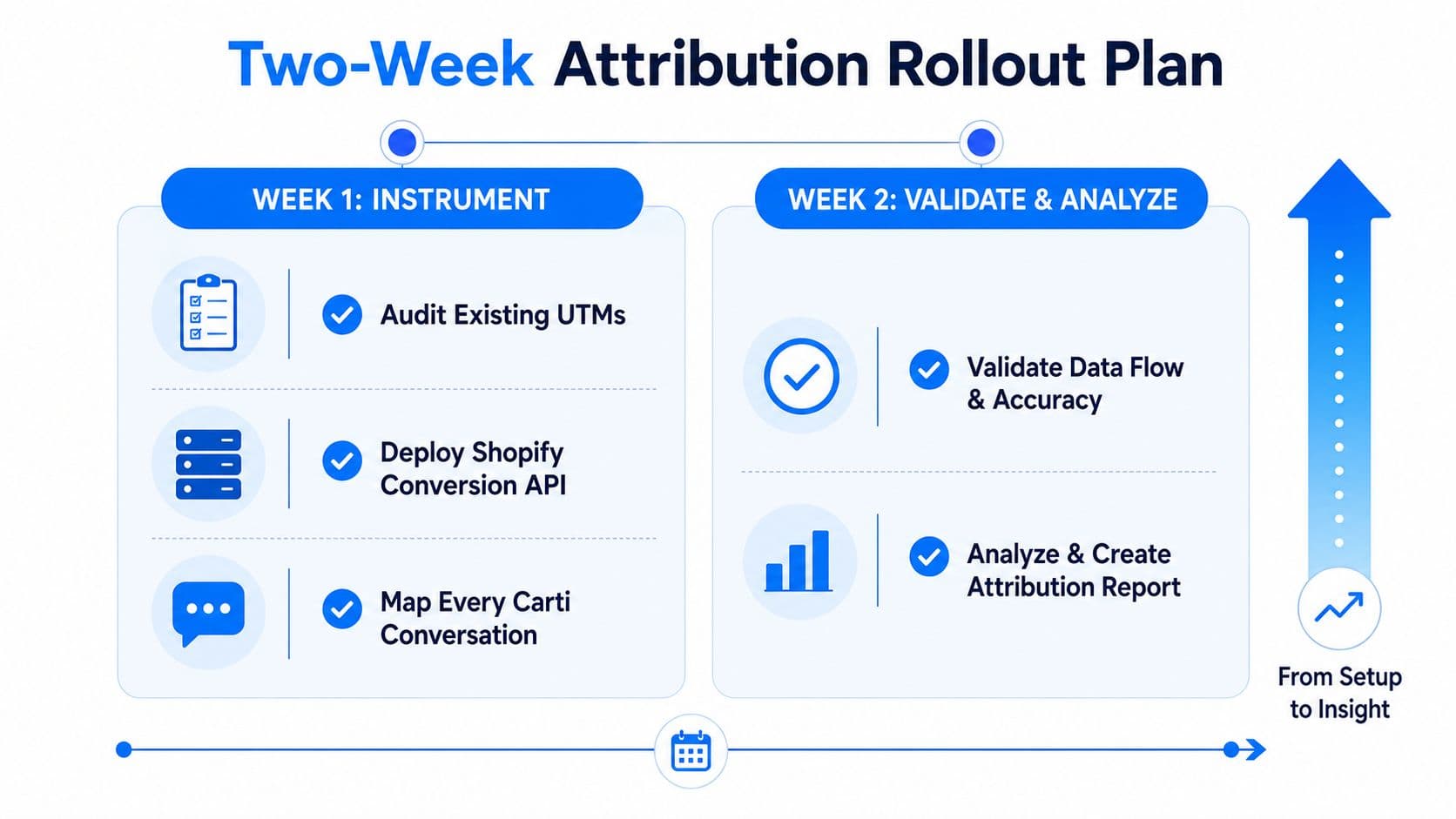 Two-Week Attribution Rollout Plan

WEEK 1: INSTRUMENT

Audit Existing UTMs

Deploy Shopify Conversion API

Map Every Carti Conversation

WEEK 2: VALIDATE & ANALYZE

Validate Data Flow & Accuracy

Analyze & Create Attribution Report

From Setup to Insight